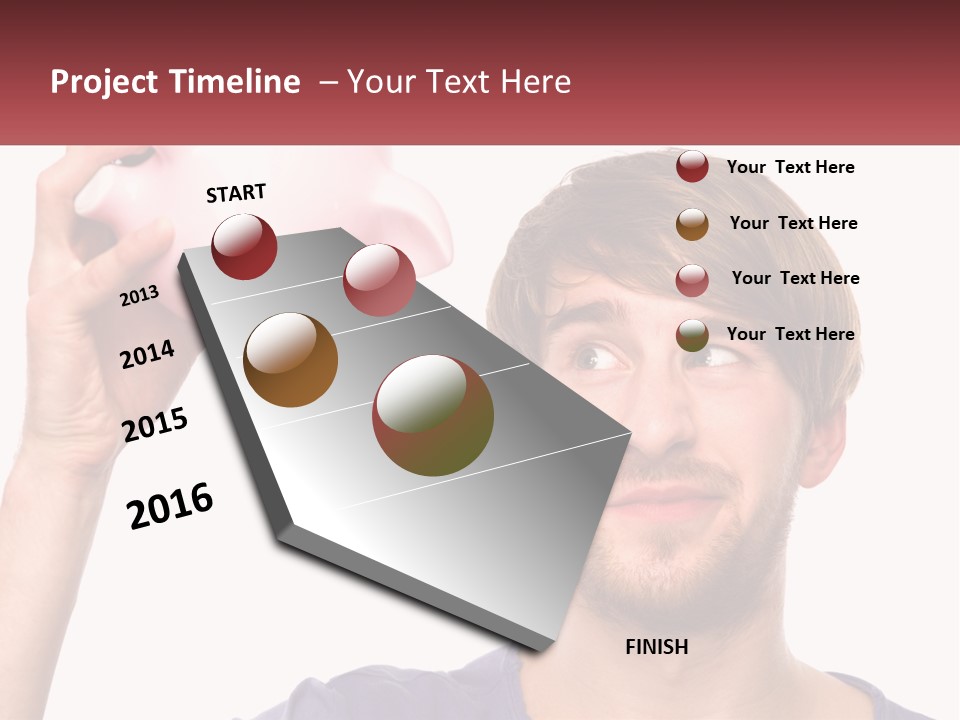 Project Timeline – Your Text Here

START

2013

2014

2015

2016

FINISH

Your Text Here

Your Text Here

Your Text Here

Your Text Here